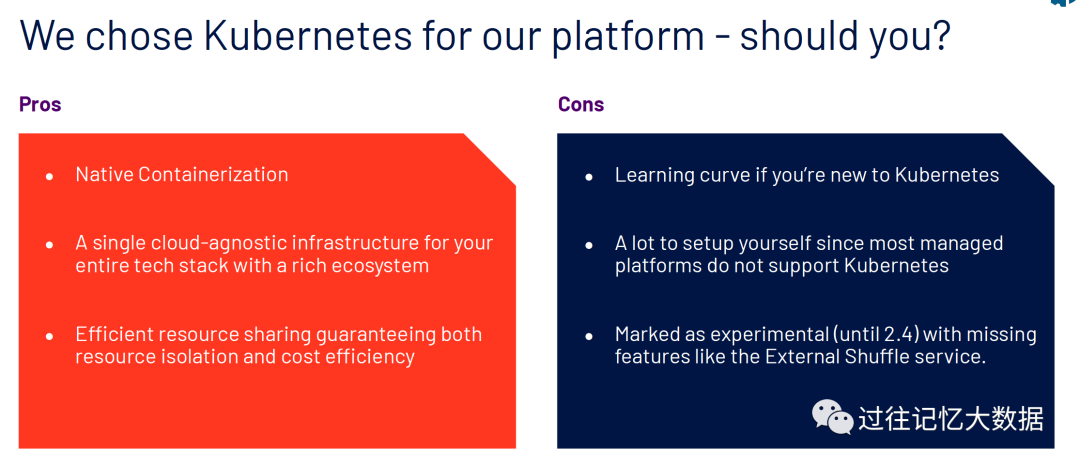 We chose Kubernetes for our platform - should you?

Pros

- Native Containerization
- A single cloud-agnostic infrastructure for your entire tech stack with a rich ecosystem
- Efficient resource sharing guaranteeing both resource isolation and cost efficiency

Cons

- Learning curve if you're new to Kubernetes
- A lot to setup yourself since most managed platforms do not support Kubernetes
- Marked as experimental (until 2.4) with missing features like the External Shuffle service.

过往记忆大数据